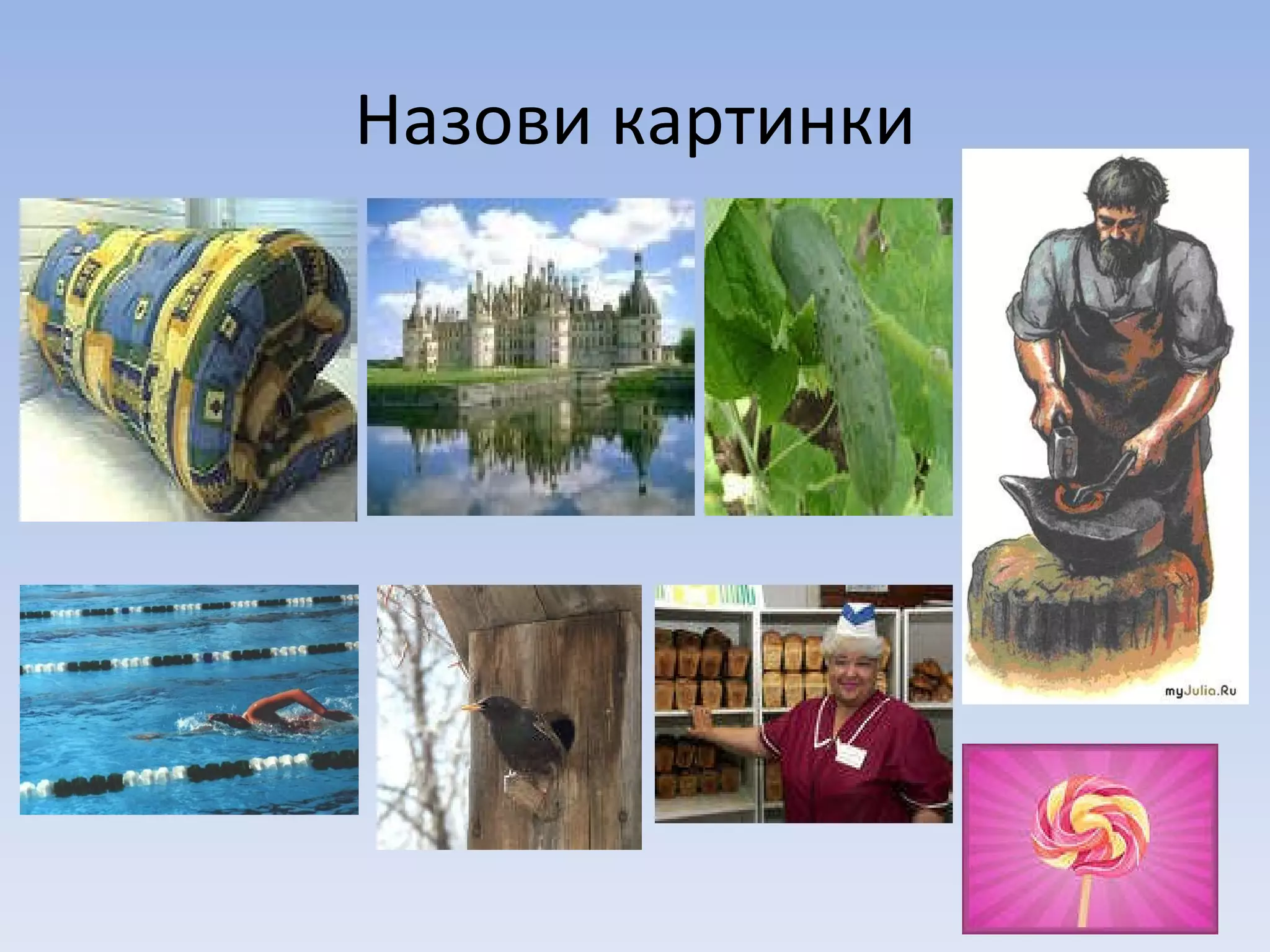 Назови картинки

myJulia.Ru